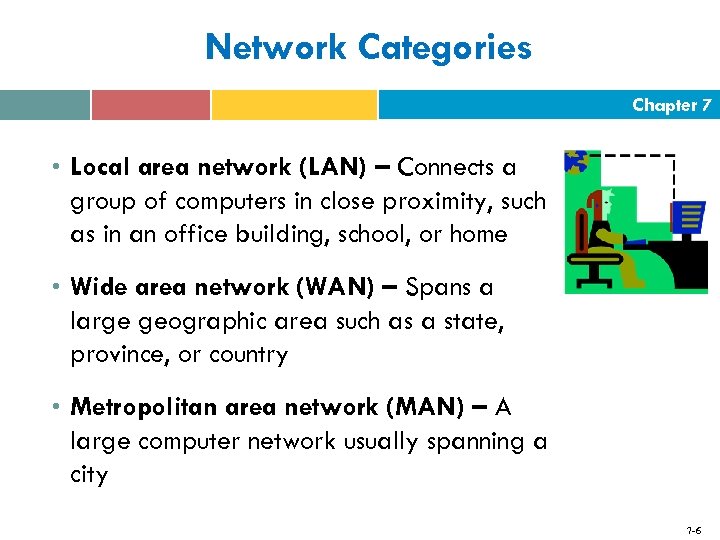 Network Categories

Chapter 7

• Local area network (LAN) – Connects a group of computers in close proximity, such as in an office building, school, or home

• Wide area network (WAN) – Spans a large geographic area such as a state, province, or country

• Metropolitan area network (MAN) – A large computer network usually spanning a city

7-6